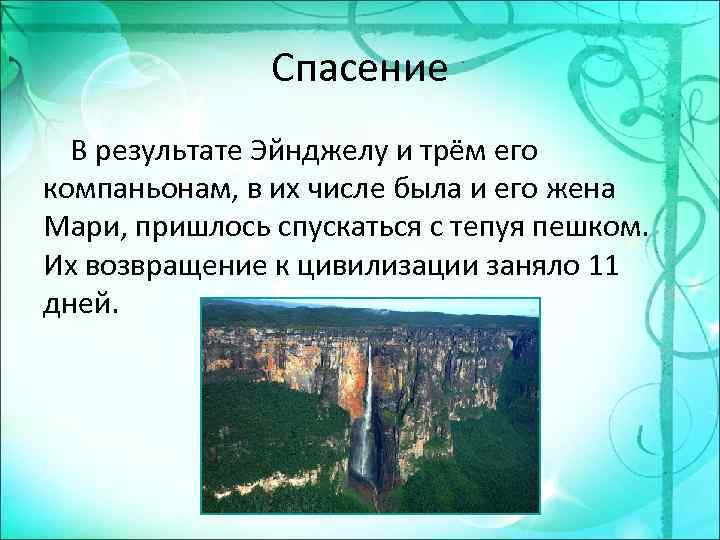 Спасение

В результате Эйнджелу и трём его компаньонам, в их числе была и его жена Мари, пришлось спускаться с тепуя пешком. Их возвращение к цивилизации заняло 11 дней.